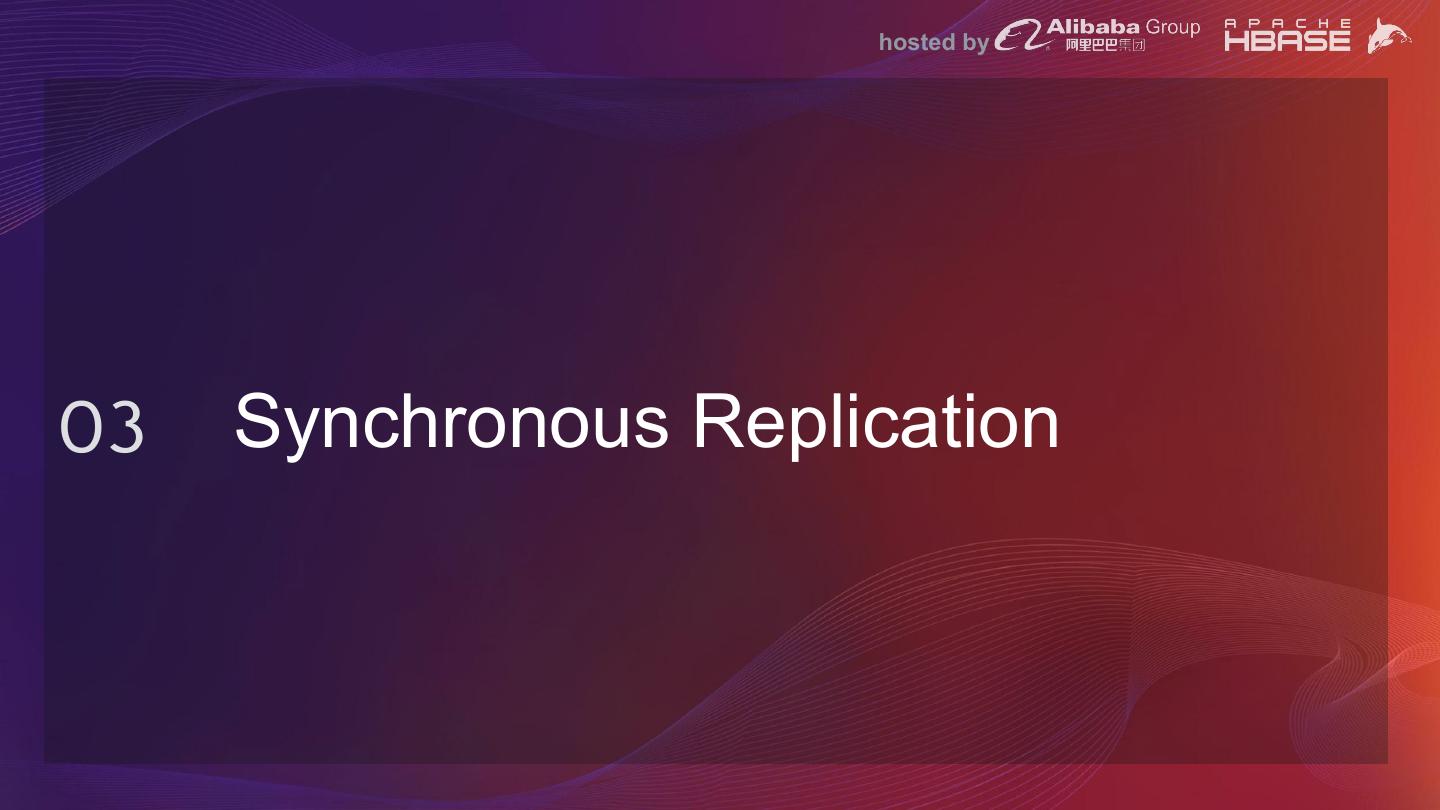 hosted by Alibaba Group 阿里巴巴集团 APACHE HBASE

03 Synchronous Replication